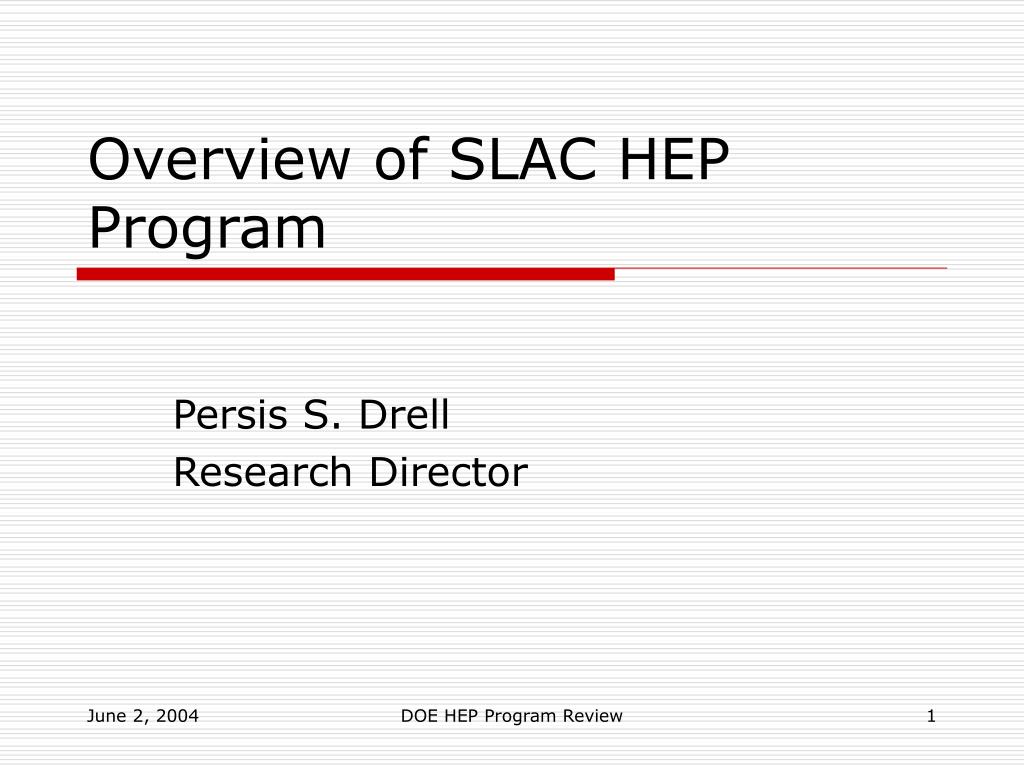 Overview of SLAC HEP Program

Persis S. Drell
Research Director

June 2, 2004

DOE HEP Program Review

1